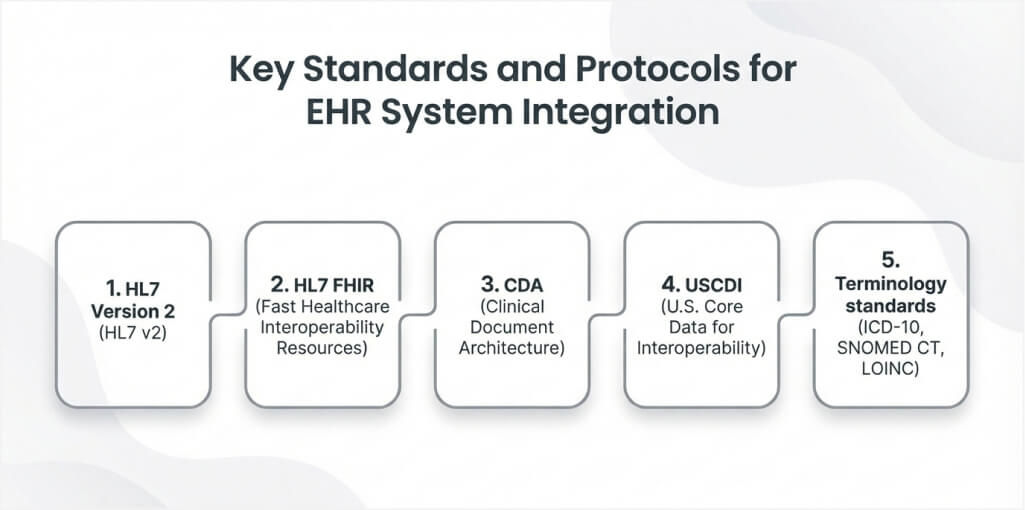 Key Standards and Protocols for EHR System Integration

1. HL7 Version 2 (HL7 v2)

2. HL7 FHIR (Fast Healthcare Interoperability Resources)

3. CDA (Clinical Document Architecture)

4. USCDI (U.S. Core Data for Interoperability)

5. Terminology standards (ICD-10, SNOMED CT, LOINC)